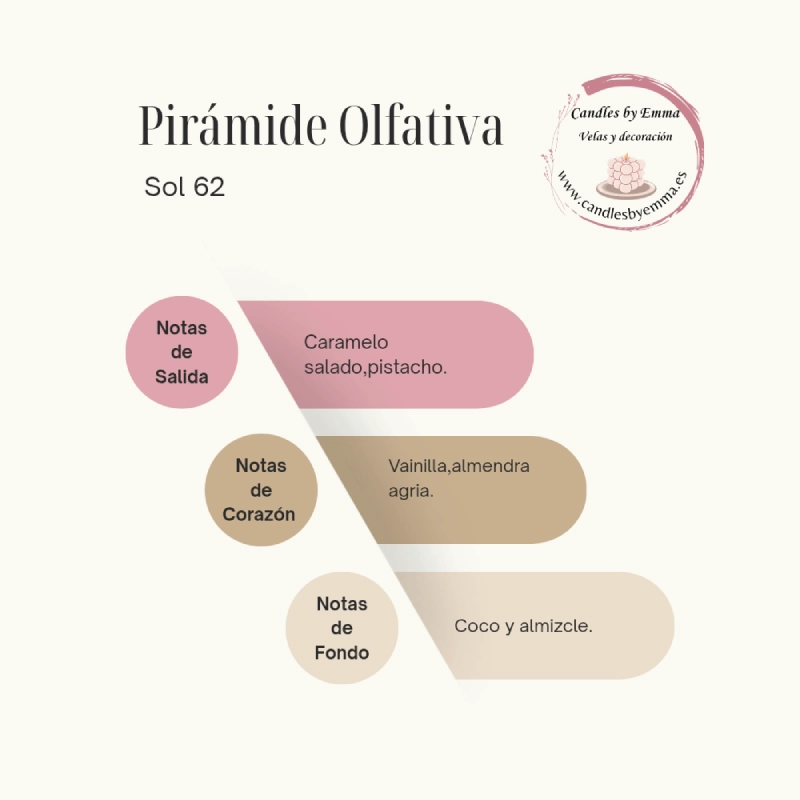 Pirámide Olfativa

Sol 62

Candles by Emma
Velas y decoración
www.candlesbyemma.es

Notas de Salida

Caramelo salado,pistacho.

Notas de Corazón

Vainilla,almendra agria.

Notas de Fondo

Coco y almizcle.